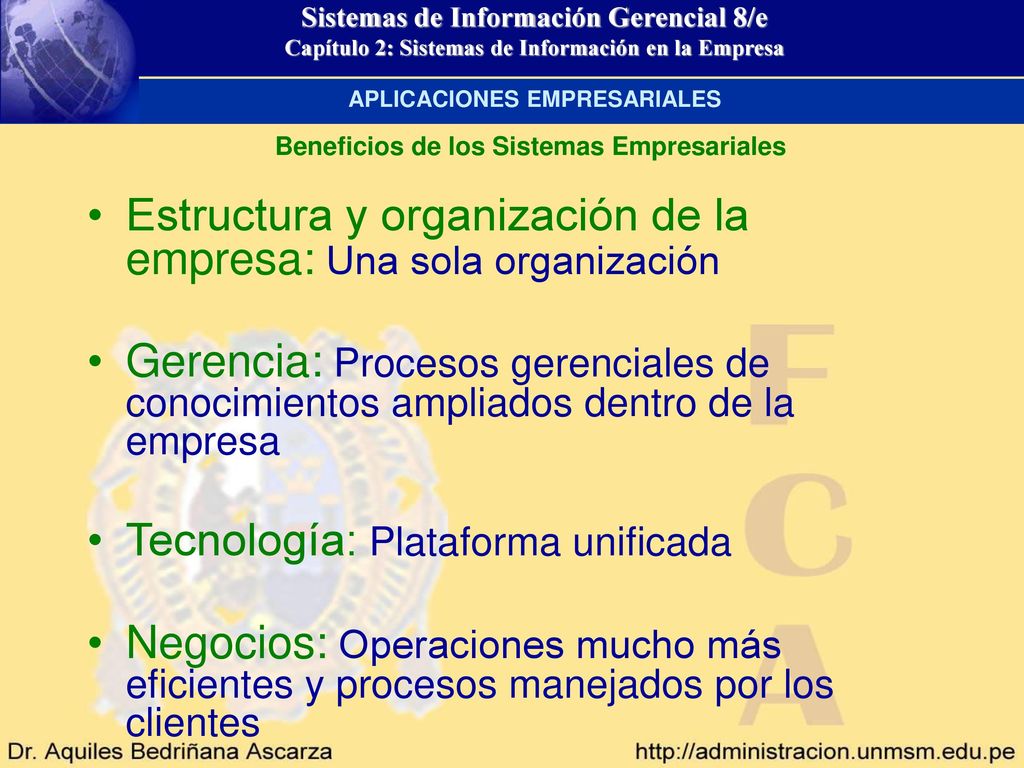 Sistemas de Información Gerencial 8/e
Capítulo 2: Sistemas de Información en la Empresa

APLICACIONES EMPRESARIALES

Beneficios de los Sistemas Empresariales

• Estructura y organización de la empresa: Una sola organización

• Gerencia: Procesos gerenciales de conocimientos ampliados dentro de la empresa

• Tecnología: Plataforma unificada

• Negocios: Operaciones mucho más eficientes y procesos manejados por los clientes

F
C
A

Dr. Aquiles Bedriñana Ascarza

http://administracion.unmsm.edu.pe